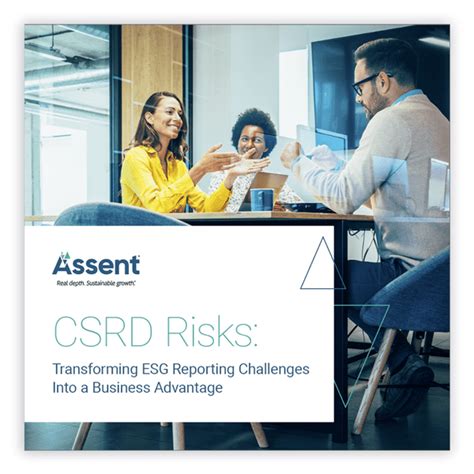 Assent
Real depth. Sustainable growth.

CSRD Risks:

Transforming ESG Reporting Challenges Into a Business Advantage